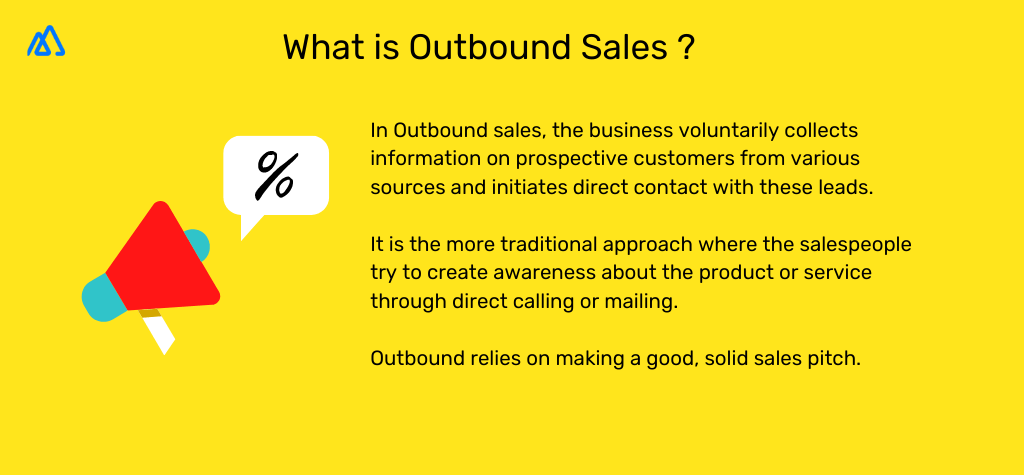 What is Outbound Sales ?

%

In Outbound sales, the business voluntarily collects information on prospective customers from various sources and initiates direct contact with these leads.

It is the more traditional approach where the salespeople try to create awareness about the product or service through direct calling or mailing.

Outbound relies on making a good, solid sales pitch.